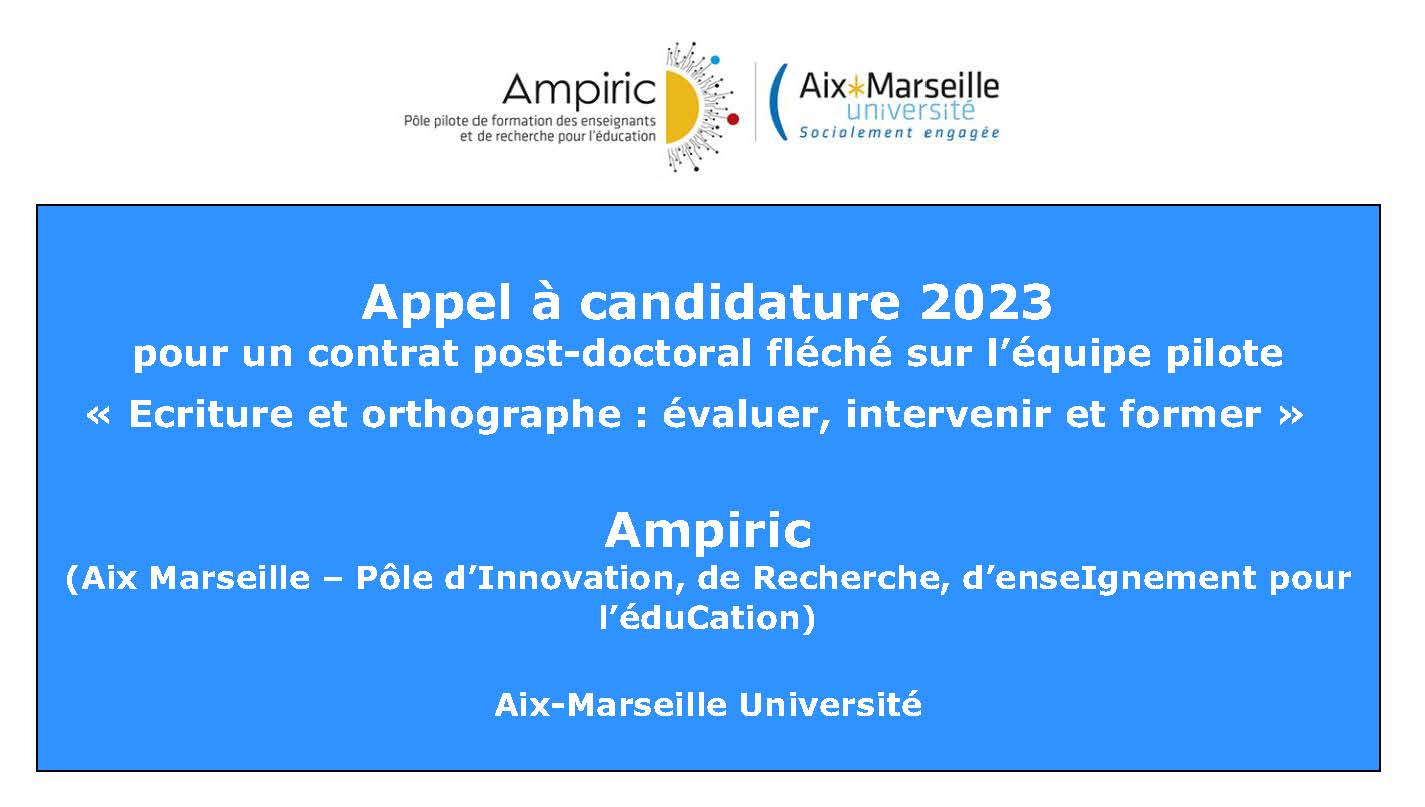 Ampiric
Pôle pilote de formation des enseignants et de recherche pour l'éducation

Aix*Marseille université
Socialement engagée

Appel à candidature 2023
pour un contrat post-doctoral fléché sur l'équipe pilote
« Ecriture et orthographe : évaluer, intervenir et former »

Ampiric
(Aix Marseille – Pôle d'Innovation, de Recherche, d'enseIgnement pour l'éduCation)

Aix-Marseille Université